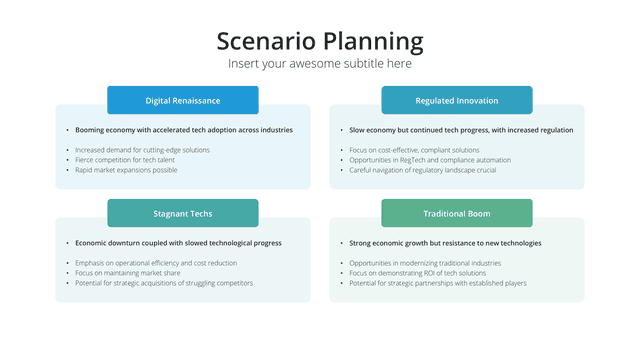 Scenario Planning
Insert your awesome subtitle here

Digital Renaissance

• Booming economy with accelerated tech adoption across industries

• Increased demand for cutting-edge solutions
• Fierce competition for tech talent
• Rapid market expansions possible

Regulated Innovation

• Slow economy but continued tech progress, with increased regulation

• Focus on cost-effective, compliant solutions
• Opportunities in RegTech and compliance automation
• Careful navigation of regulatory landscape crucial

Stagnant Techs

• Economic downturn coupled with slowed technological progress

• Emphasis on operational efficiency and cost reduction
• Focus on maintaining market share
• Potential for strategic acquisitions of struggling competitors

Traditional Boom

• Strong economic growth but resistance to new technologies

• Opportunities in modernizing traditional industries
• Focus on demonstrating ROI of tech solutions
• Potential for strategic partnerships with established players